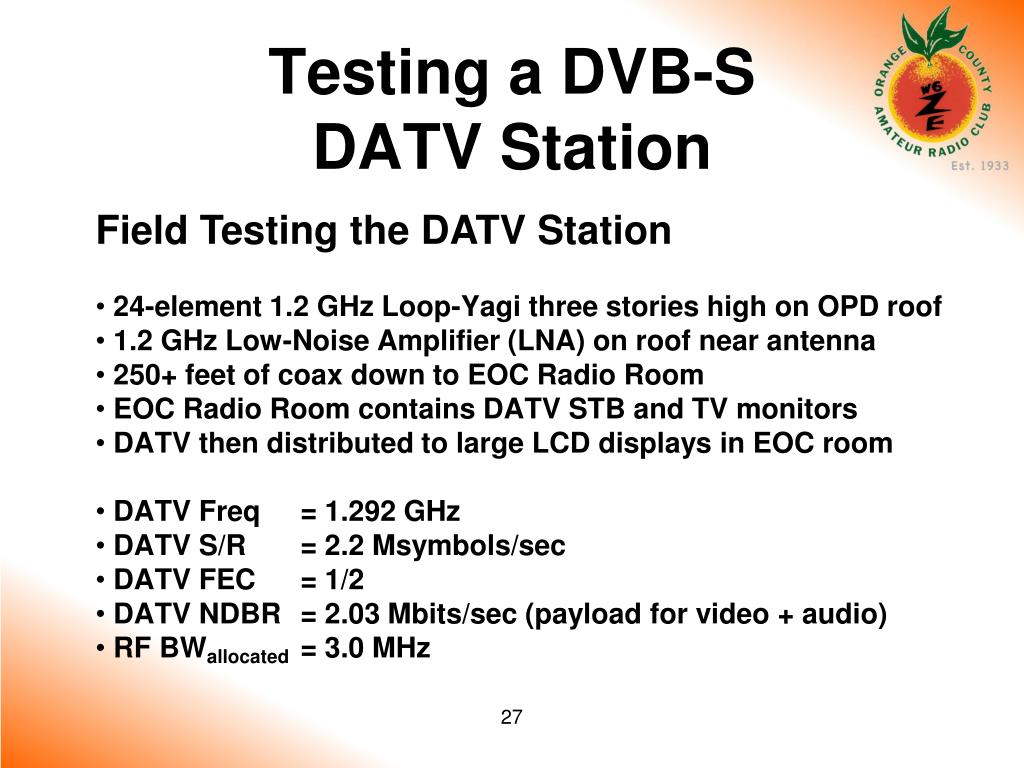 Testing a DVB-S DATV Station

ORANGE COUNTY AMATEUR RADIO CLUB W6ZE Est. 1933

Field Testing the DATV Station

• 24-element 1.2 GHz Loop-Yagi three stories high on OPD roof
• 1.2 GHz Low-Noise Amplifier (LNA) on roof near antenna
• 250+ feet of coax down to EOC Radio Room
• EOC Radio Room contains DATV STB and TV monitors
• DATV then distributed to large LCD displays in EOC room

• DATV Freq = 1.292 GHz
• DATV S/R = 2.2 Msymbols/sec
• DATV FEC = 1/2
• DATV NDBR = 2.03 Mbits/sec (payload for video + audio)
• RF BW$_{allocated}$ = 3.0 MHz

27